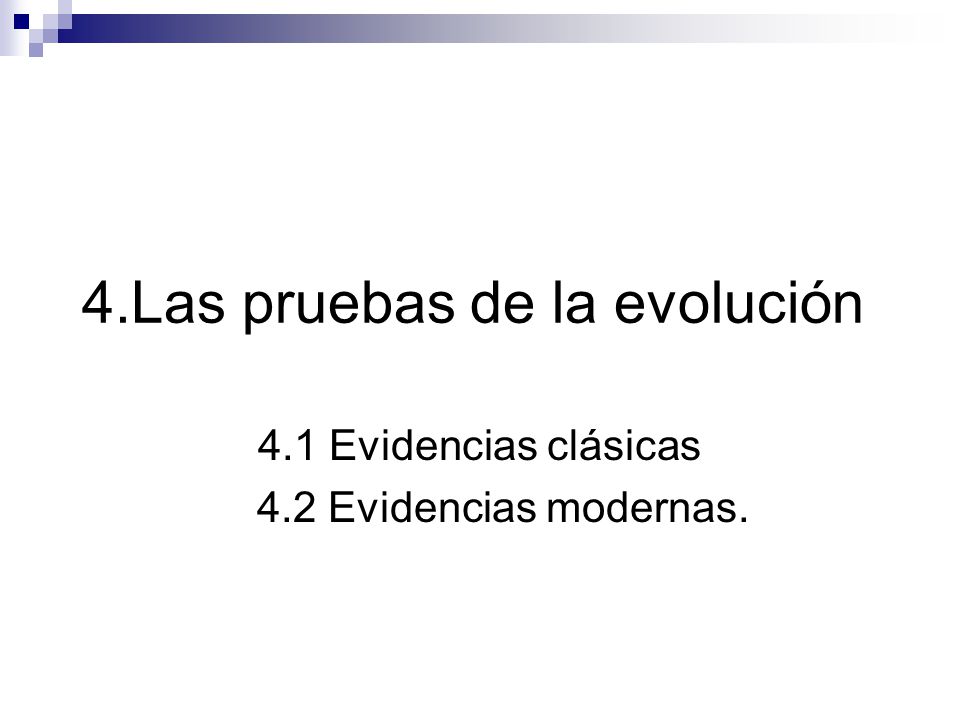 4.Las pruebas de la evolución

4.1 Evidencias clásicas
4.2 Evidencias modernas.